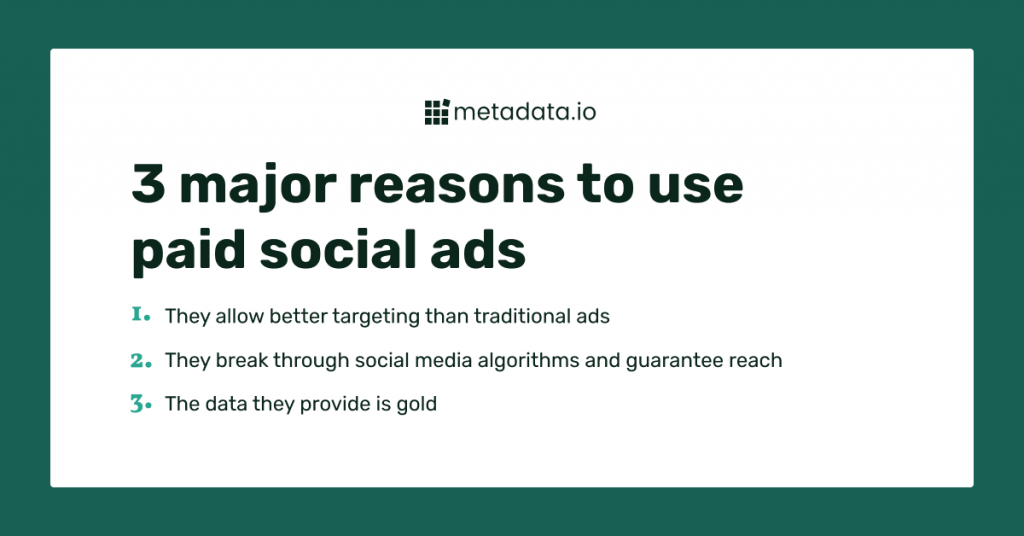 metadata.io

3 major reasons to use paid social ads

1. They allow better targeting than traditional ads

2. They break through social media algorithms and guarantee reach

3. The data they provide is gold